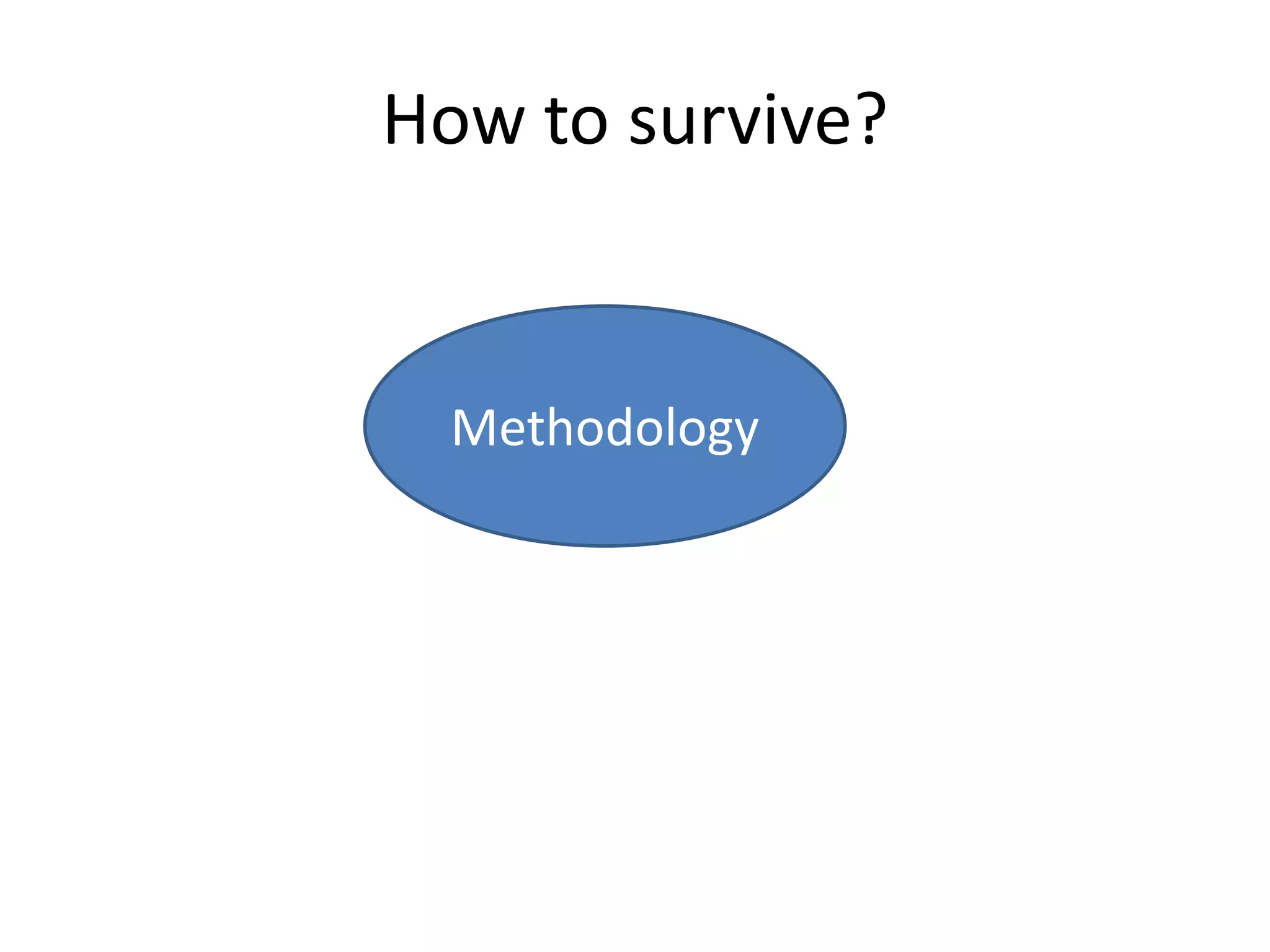 How to survive?

Methodology